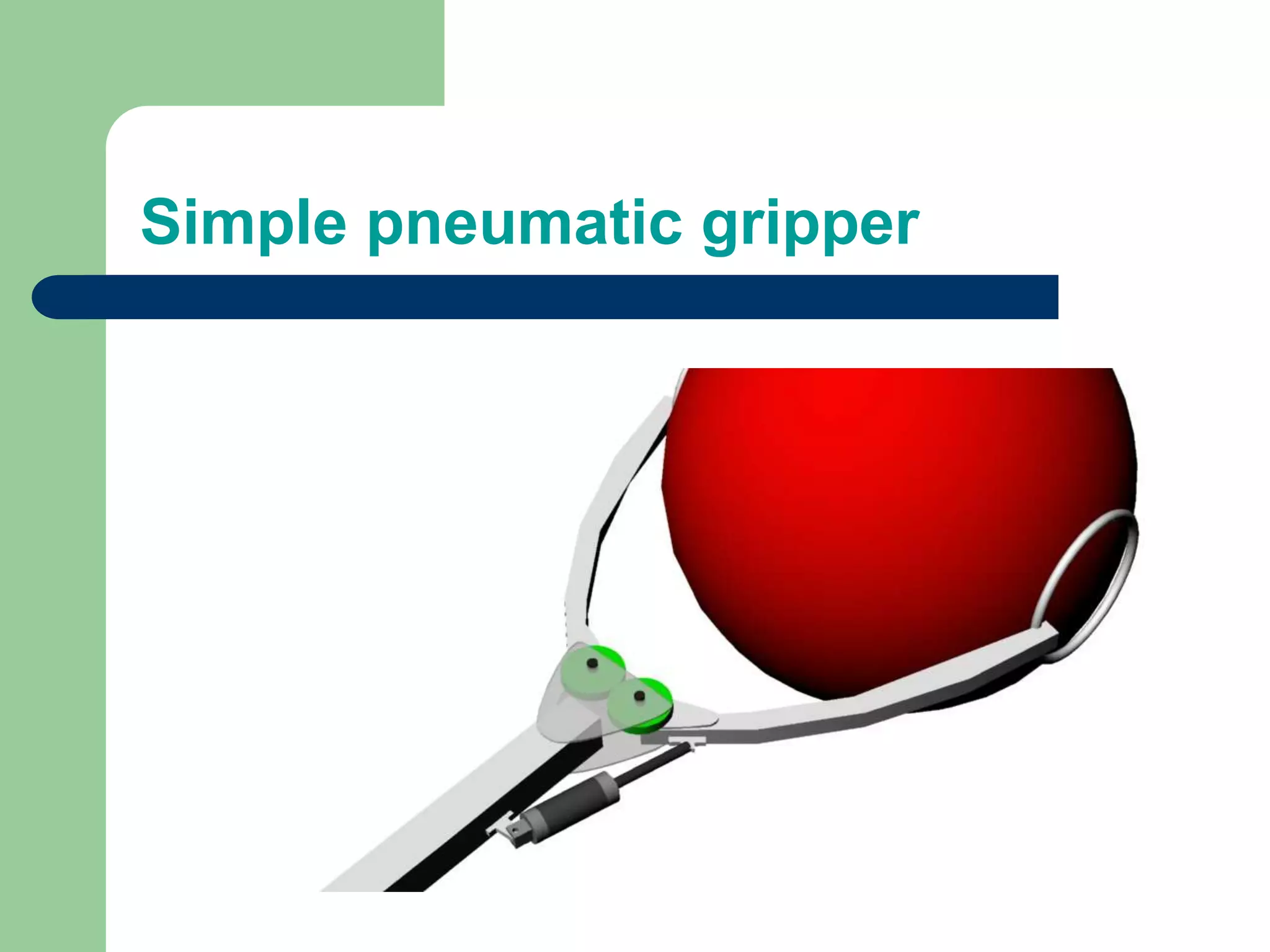 Simple pneumatic gripper